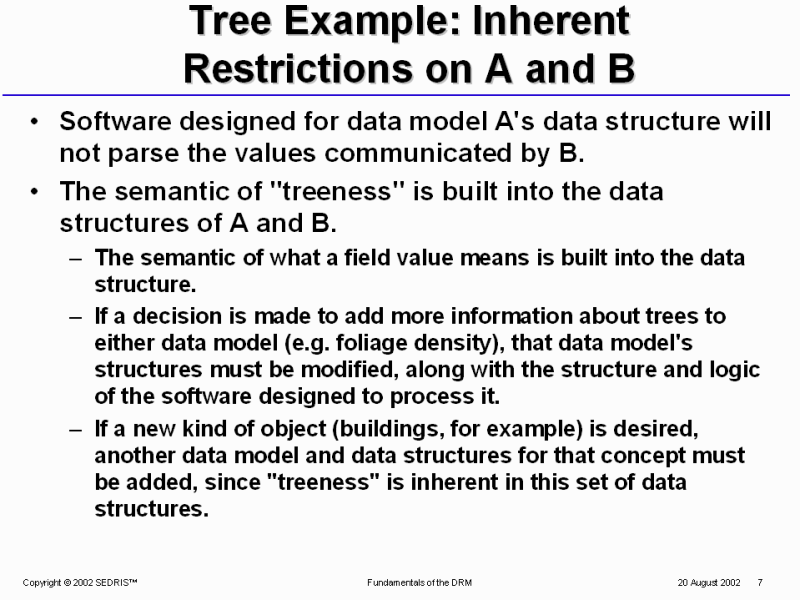 Tree Example: Inherent Restrictions on A and B

• Software designed for data model A's data structure will not parse the values communicated by B.

• The semantic of "treeness" is built into the data structures of A and B.

– The semantic of what a field value means is built into the data structure.

– If a decision is made to add more information about trees to either data model (e.g. foliage density), that data model's structures must be modified, along with the structure and logic of the software designed to process it.

– If a new kind of object (buildings, for example) is desired, another data model and data structures for that concept must be added, since "treeness" is inherent in this set of data structures.

Copyright © 2002 SEDRIS™ Fundamentals of the DRM 20 August 2002 7